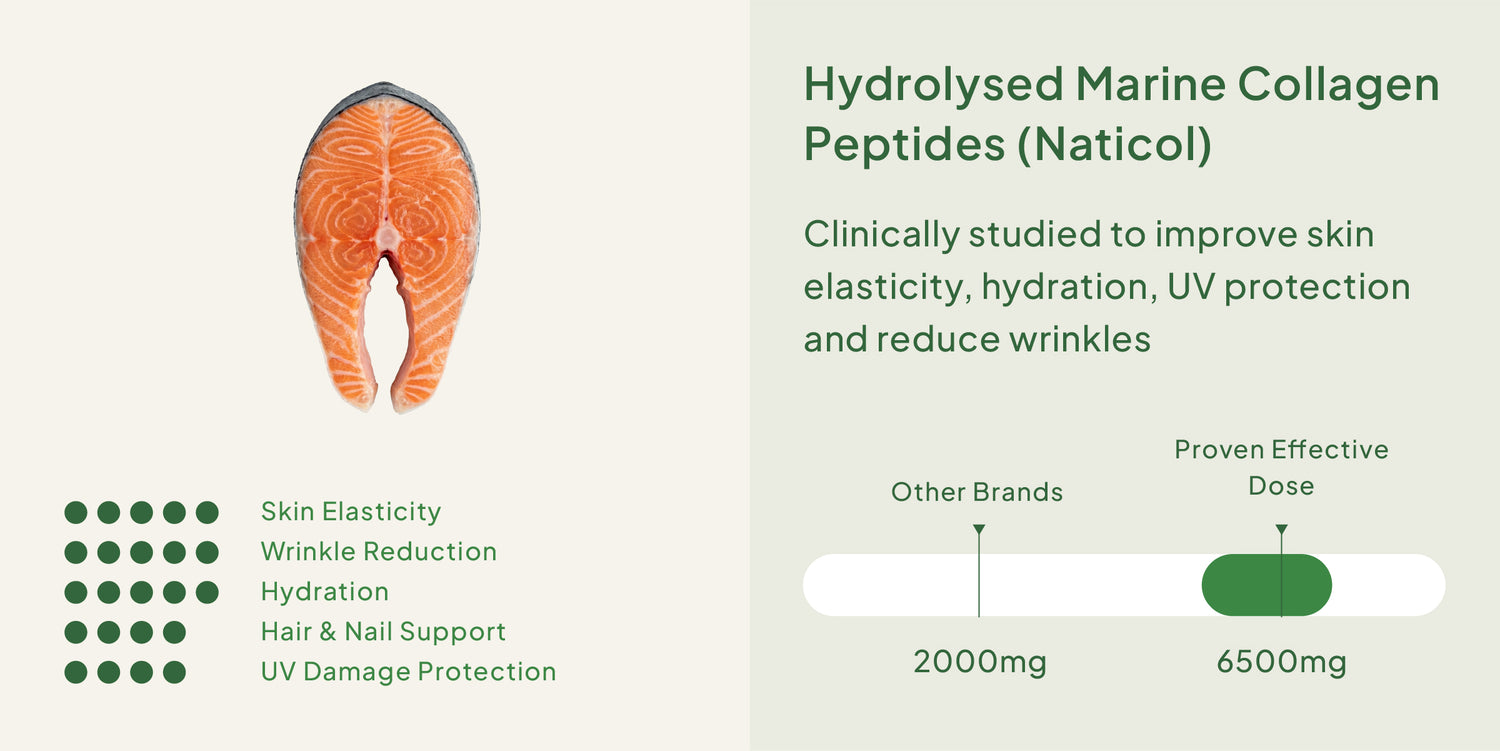 Skin Elasticity
Wrinkle Reduction
Hydration
Hair & Nail Support
UV Damage Protection

Hydrolysed Marine Collagen Peptides (Naticol)

Clinically studied to improve skin elasticity, hydration, UV protection and reduce wrinkles

Other Brands
Proven Effective Dose

2000mg
6500mg